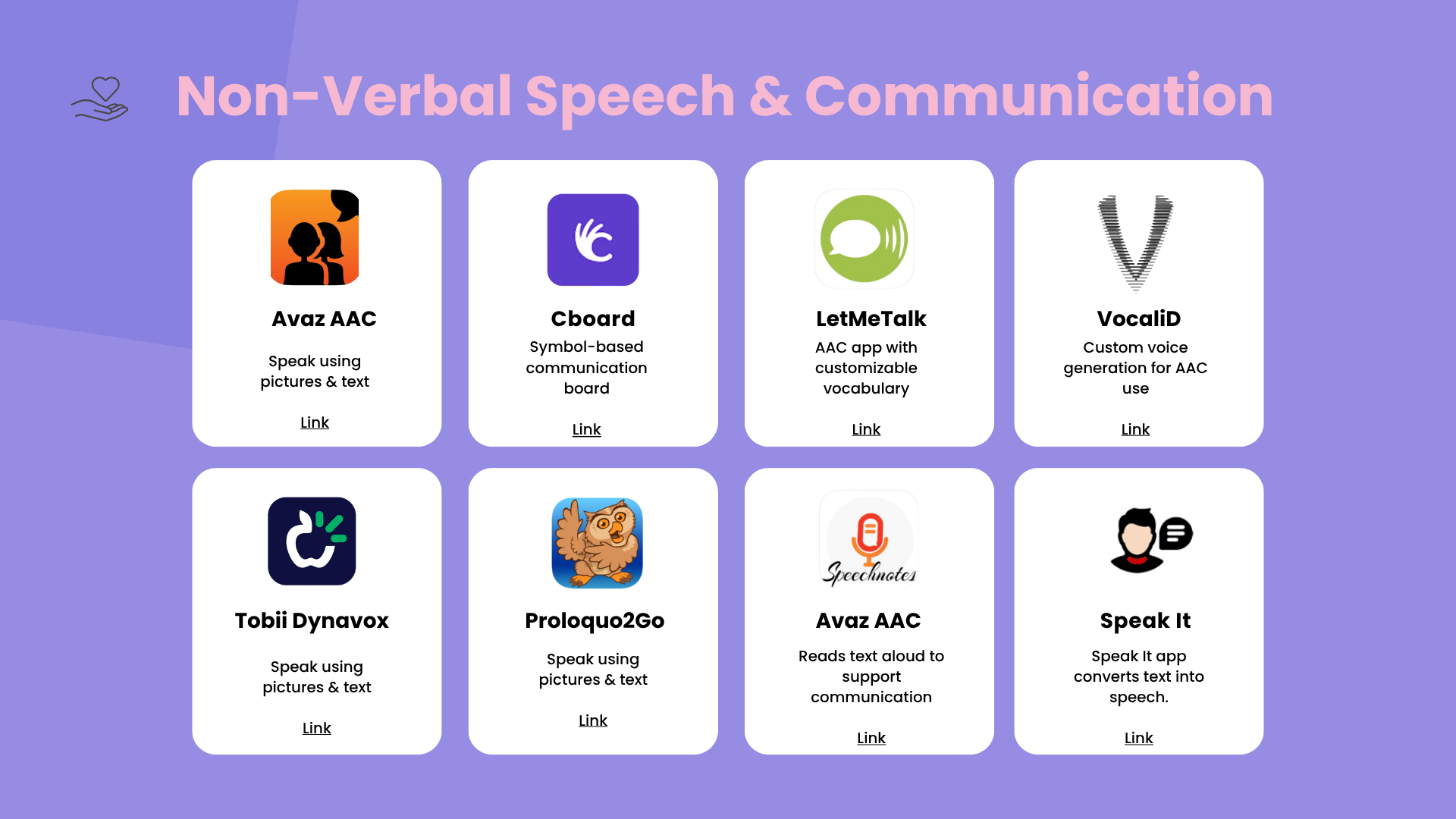 Non-Verbal Speech & Communication

Avaz AAC

Speak using pictures & text

Link

Cboard

Symbol-based communication board

Link

LetMeTalk

AAC app with customizable vocabulary

Link

VocaliD

Custom voice generation for AAC use

Link

Tobii Dynavox

Speak using pictures & text

Link

Proloquo2Go

Speak using pictures & text

Link

Speechnotes

Avaz AAC

Reads text aloud to support communication

Link

Speak It

Speak It app converts text into speech.

Link